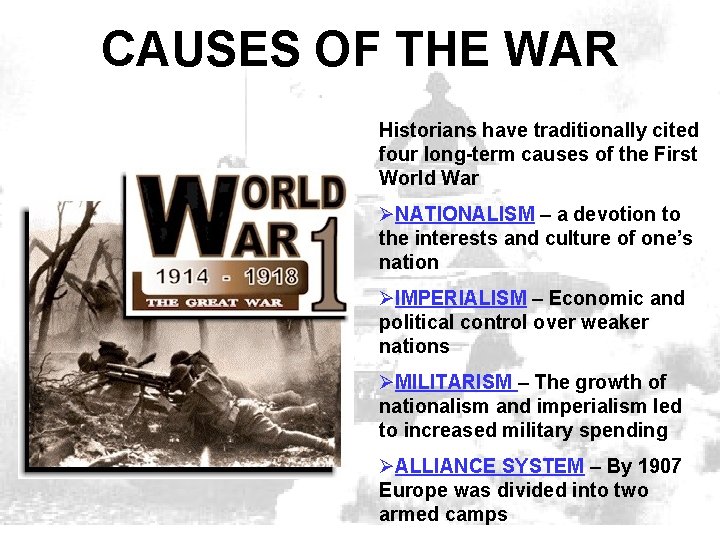 CAUSES OF THE WAR

WORLD WAR 1
1914 - 1918
THE GREAT WAR

Historians have traditionally cited four long-term causes of the First World War

➢NATIONALISM – a devotion to the interests and culture of one's nation

➢IMPERIALISM – Economic and political control over weaker nations

➢MILITARISM – The growth of nationalism and imperialism led to increased military spending

➢ALLIANCE SYSTEM – By 1907 Europe was divided into two armed camps